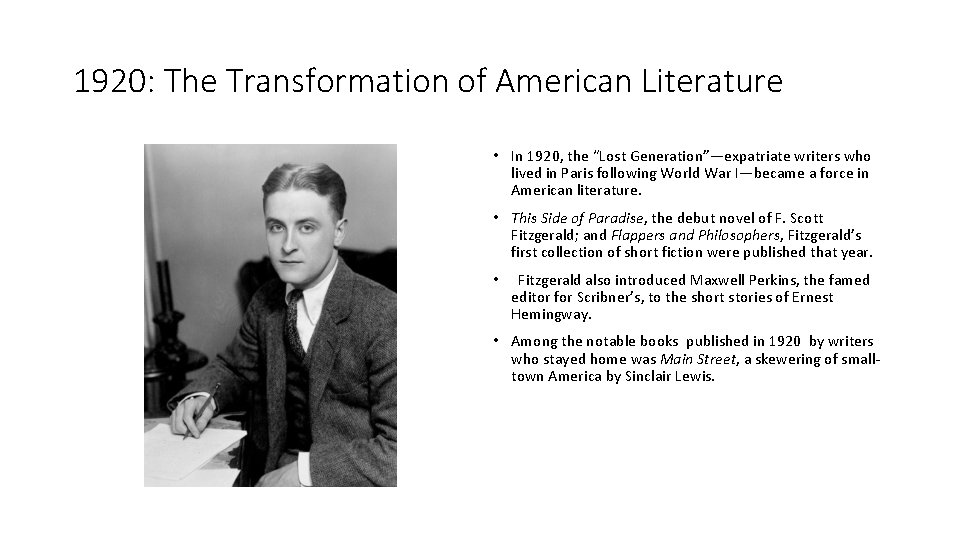 1920: The Transformation of American Literature

• In 1920, the "Lost Generation"—expatriate writers who lived in Paris following World War I—became a force in American literature.

• This Side of Paradise, the debut novel of F. Scott Fitzgerald; and Flappers and Philosophers, Fitzgerald's first collection of short fiction were published that year.

• Fitzgerald also introduced Maxwell Perkins, the famed editor for Scribner's, to the short stories of Ernest Hemingway.

• Among the notable books published in 1920 by writers who stayed home was Main Street, a skewering of small-town America by Sinclair Lewis.